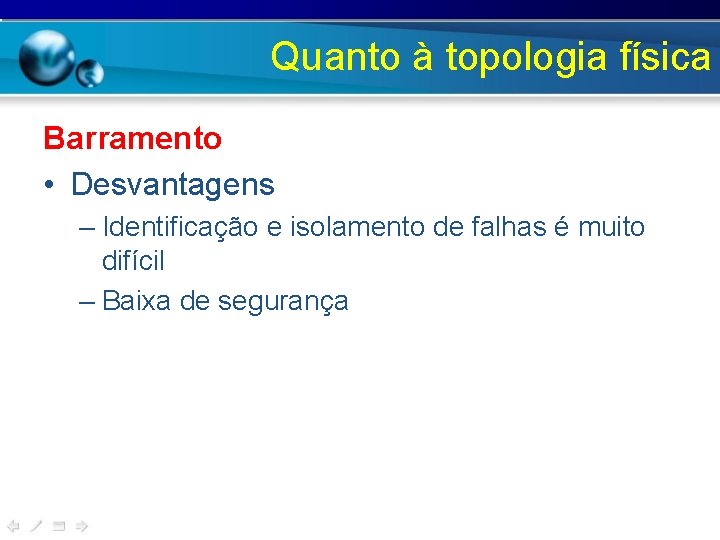 Quanto à topologia física

Barramento

• Desvantagens

– Identificação e isolamento de falhas é muito difícil

– Baixa de segurança